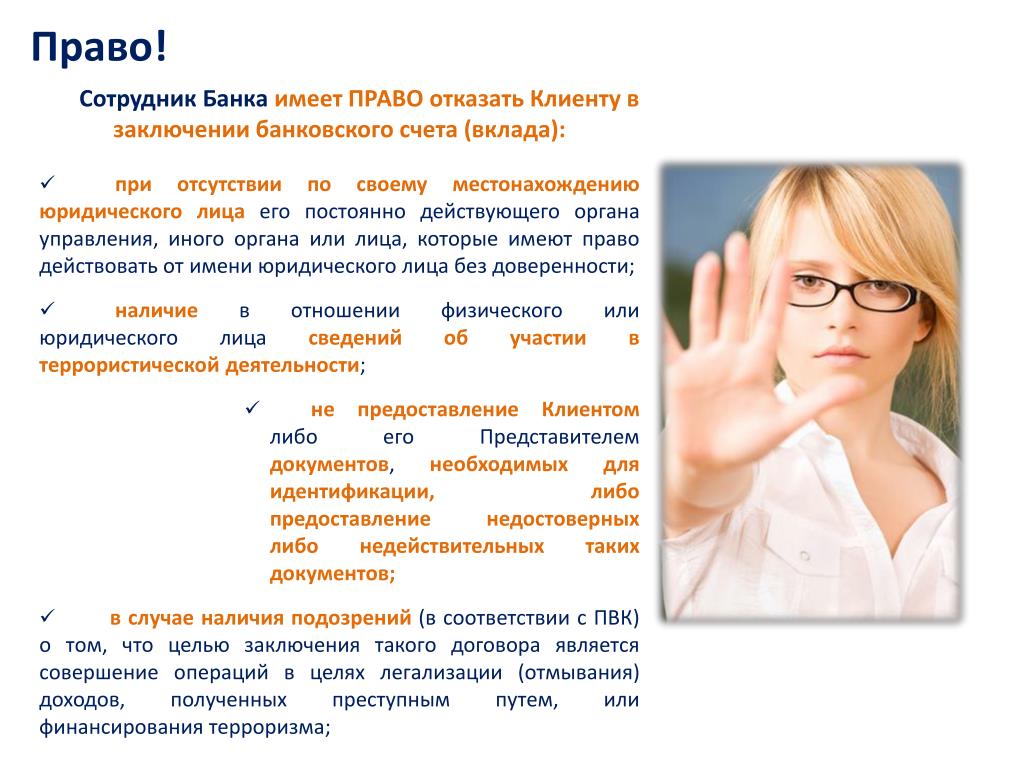 Право!

Сотрудник Банка имеет ПРАВО отказать Клиенту в заключении банковского счета (вклада):

✓ при отсутствии по своему местонахождению юридического лица его постоянно действующего органа управления, иного органа или лица, которые имеют право действовать от имени юридического лица без доверенности;

✓ наличие в отношении физического или юридического лица сведений об участии в террористической деятельности;

✓ не предоставление Клиентом либо его Представителем документов, необходимых для идентификации, либо предоставление недостоверных либо недействительных таких документов;

✓ в случае наличия подозрений (в соответствии с ПВК) о том, что целью заключения такого договора является совершение операций в целях легализации (отмывания) доходов, полученных преступным путем, или финансирования терроризма;